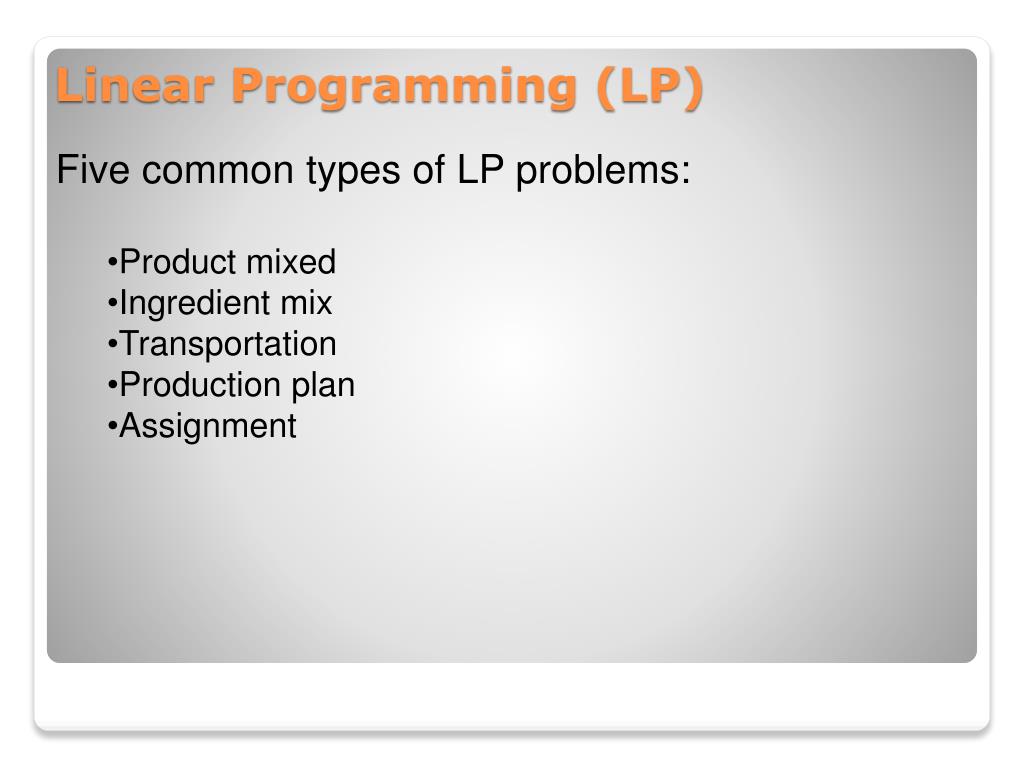 Linear Programming (LP)

Five common types of LP problems:

•Product mixed
•Ingredient mix
•Transportation
•Production plan
•Assignment